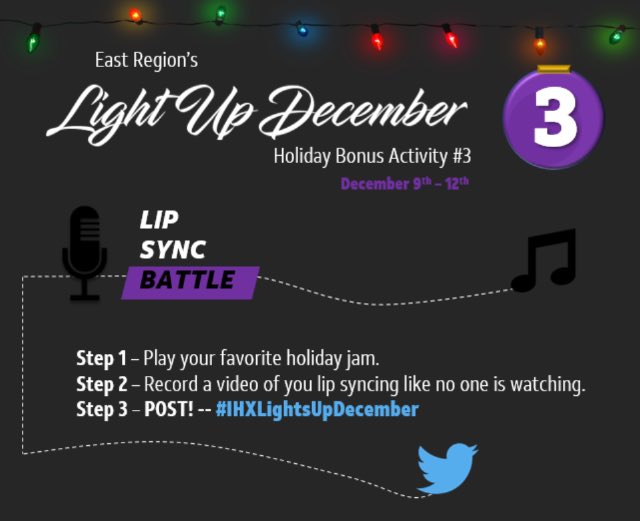 East Region's

Light Up December

3

Holiday Bonus Activity #3

December 9th – 12th

LIP
SYNC
BATTLE

Step 1 – Play your favorite holiday jam.
Step 2 – Record a video of you lip syncing like no one is watching.
Step 3 – POST! -- #IHXLightsUpDecember